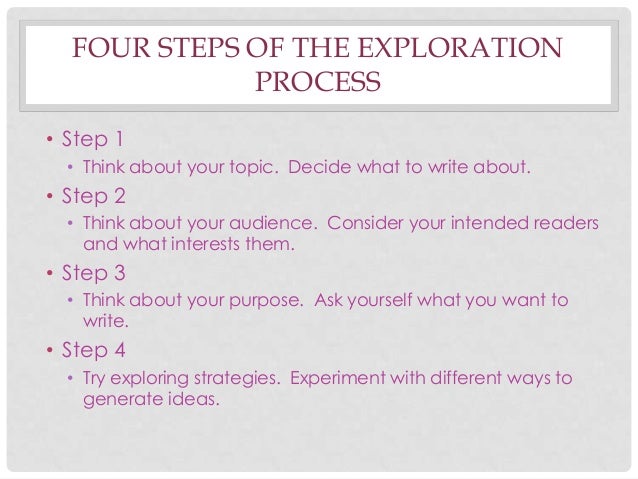 FOUR STEPS OF THE EXPLORATION PROCESS

• Step 1
  • Think about your topic.  Decide what to write about.
• Step 2
  • Think about your audience.  Consider your intended readers and what interests them.
• Step 3
  • Think about your purpose.  Ask yourself what you want to write.
• Step 4
  • Try exploring strategies.  Experiment with different ways to generate ideas.